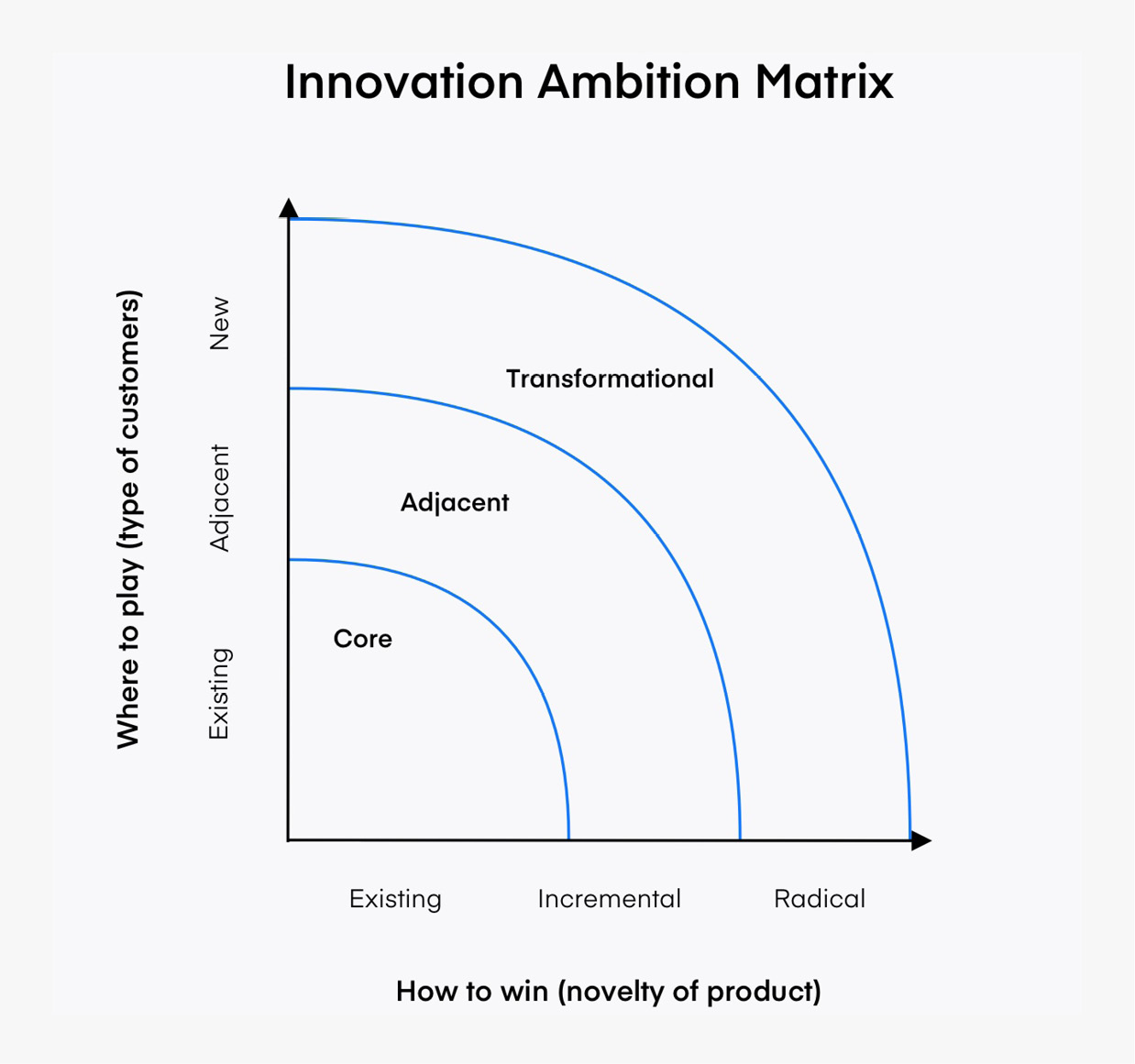 Innovation Ambition Matrix

Where to play (type of customers)

New

Adjacent

Existing

Transformational

Adjacent

Core

Existing

Incremental

Radical

How to win (novelty of product)